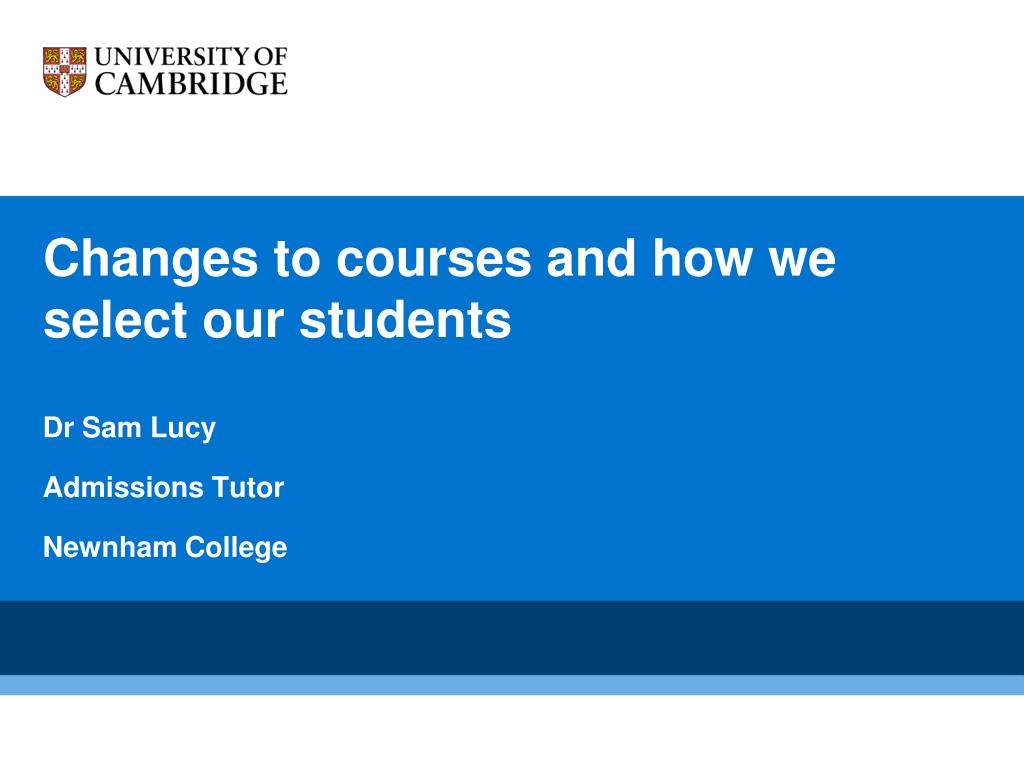 UNIVERSITY OF
CAMBRIDGE

Changes to courses and how we select our students

Dr Sam Lucy

Admissions Tutor

Newnham College